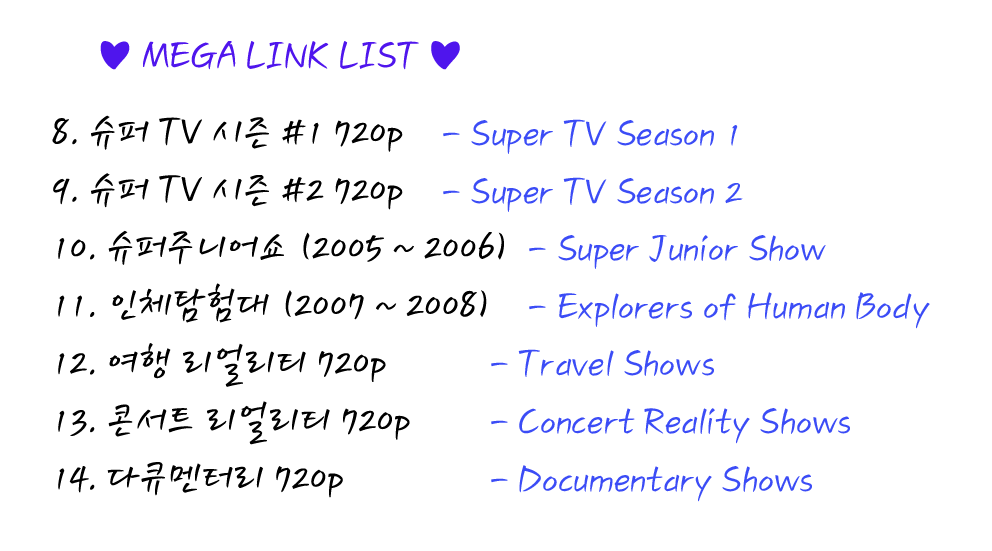 ♥ MEGA LINK LIST ♥

8. 슈퍼 TV 시즌 #1 720p – Super TV Season 1
9. 슈퍼 TV 시즌 #2 720p – Super TV Season 2
10. 슈퍼주니어쇼 (2005 ~ 2006) – Super Junior Show
11. 인체탐험대 (2007 ~ 2008) – Explorers of Human Body
12. 여행 리얼리티 720p – Travel Shows
13. 콘서트 리얼리티 720p – Concert Reality Shows
14. 다큐멘터리 720p – Documentary Shows